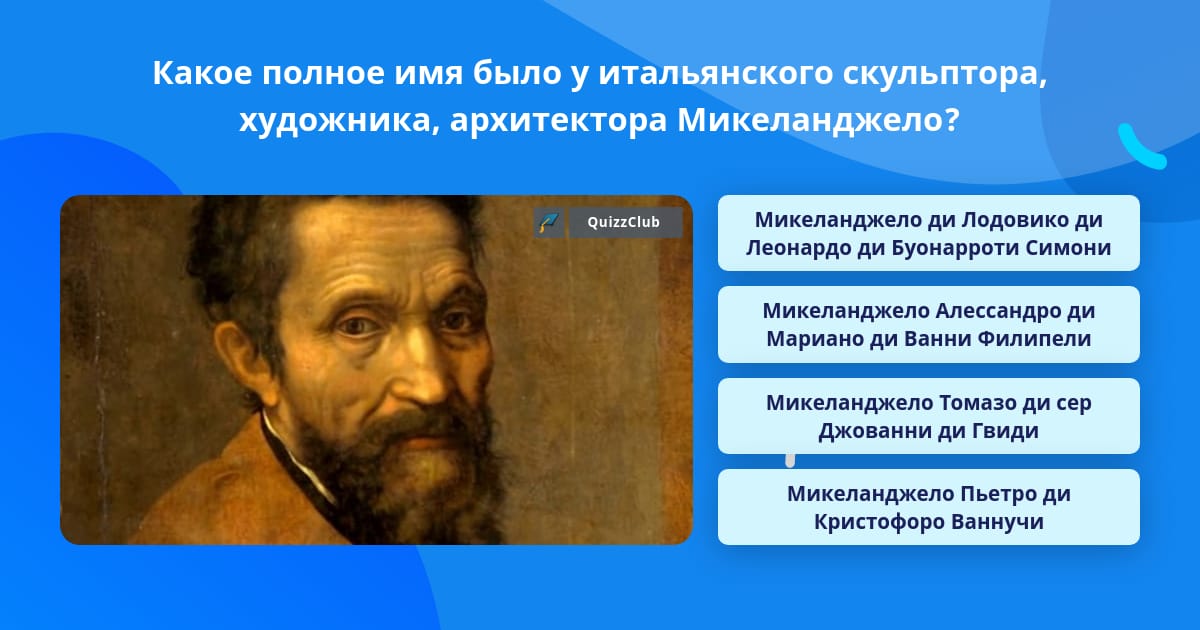 Какое полное имя было у итальянского скульптора, художника, архитектора Микеланджело?

QuizzClub

Микеланджело ди Лодовико ди Леонардо ди Буонарроти Симони

Микеланджело Алессандро ди Мариано ди Ванни Филипели

Микеланджело Томазо ди сер Джованни ди Гвиди

Микеланджело Пьетро ди Кристофоро Ваннучи